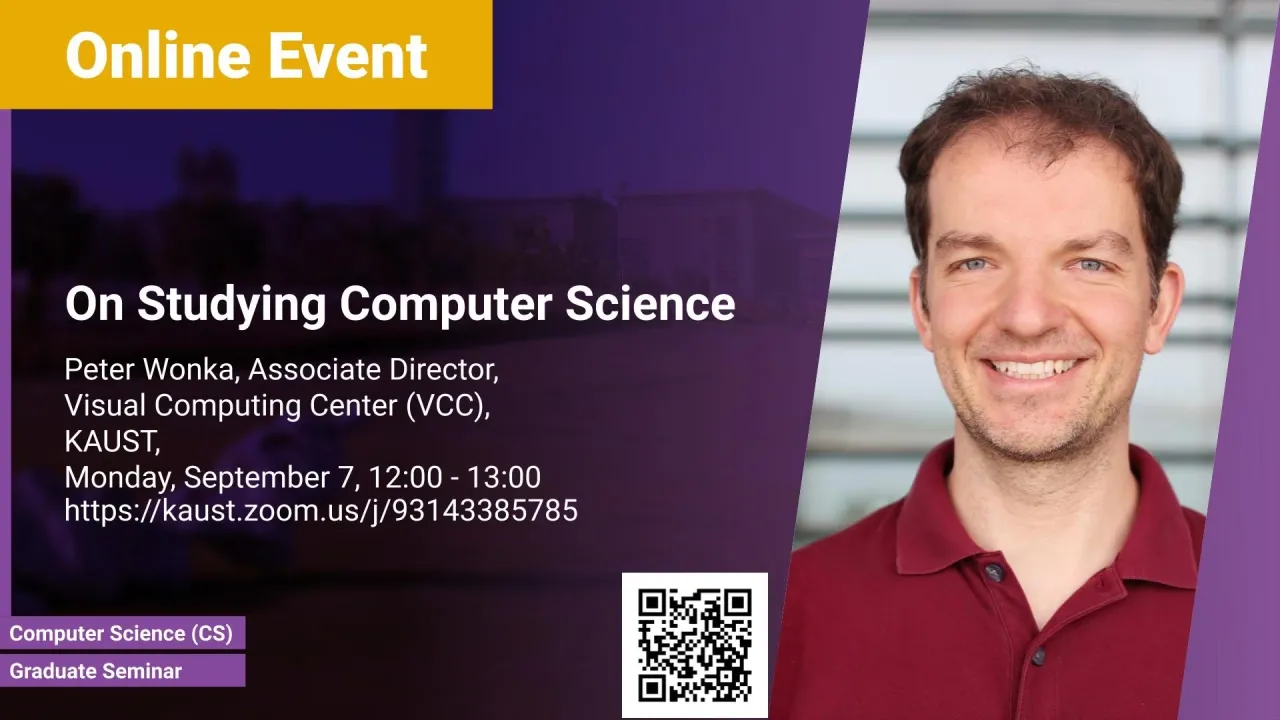 Online Event

On Studying Computer Science

Peter Wonka, Associate Director,
Visual Computing Center (VCC),
KAUST,
Monday, September 7, 12:00 - 13:00
https://kaust.zoom.us/j/93143385785

Computer Science (CS)
Graduate Seminar